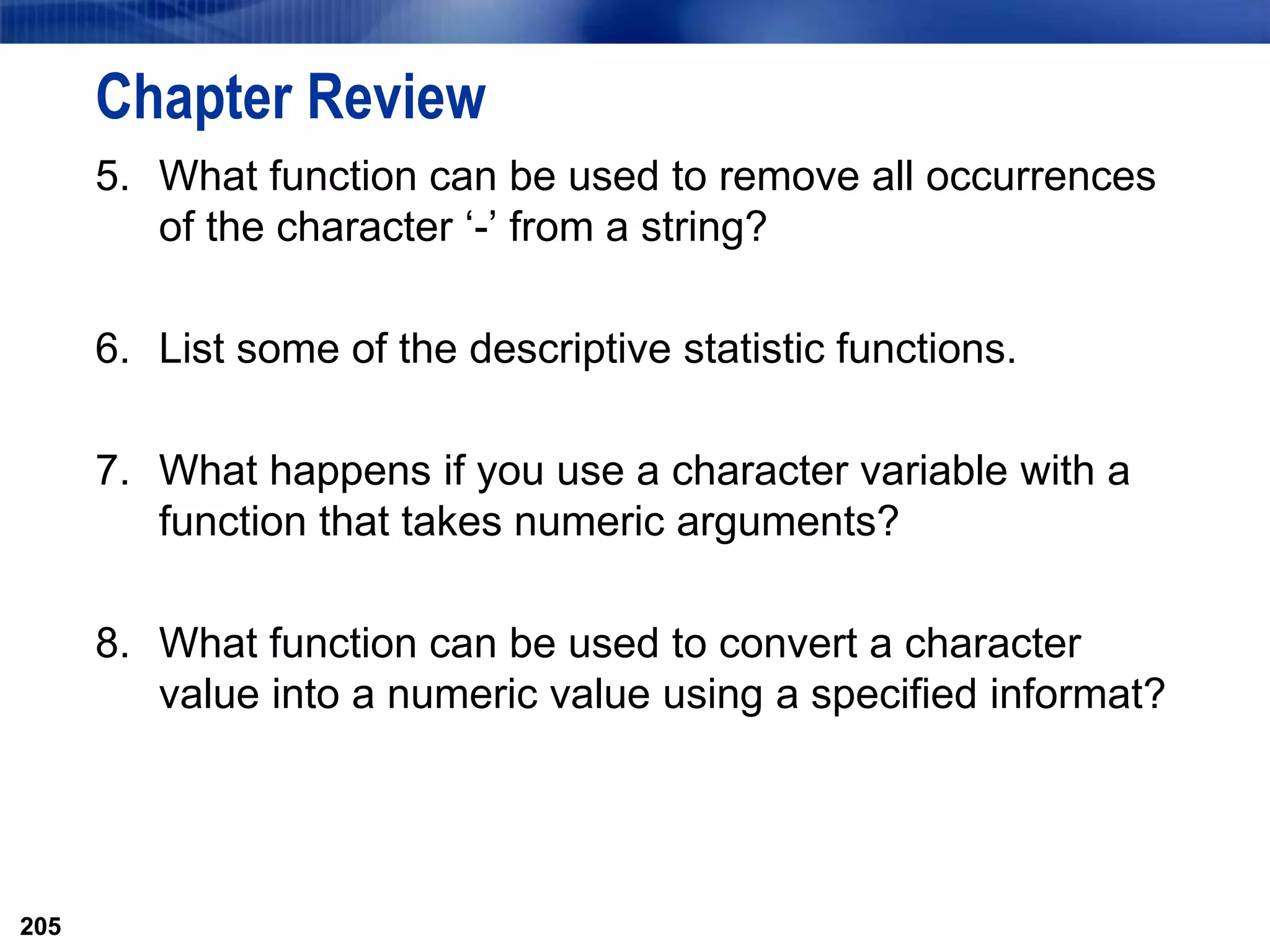 Chapter Review

5. What function can be used to remove all occurrences of the character ‘-’ from a string?

6. List some of the descriptive statistic functions.

7. What happens if you use a character variable with a function that takes numeric arguments?

8. What function can be used to convert a character value into a numeric value using a specified informat?

205